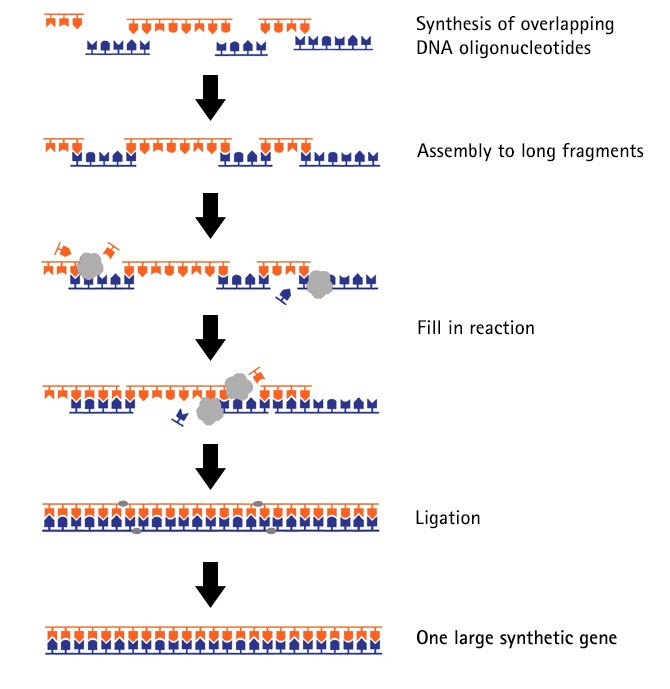 Synthesis of overlapping DNA oligonucleotides

Assembly to long fragments

Fill in reaction

Ligation

One large synthetic gene